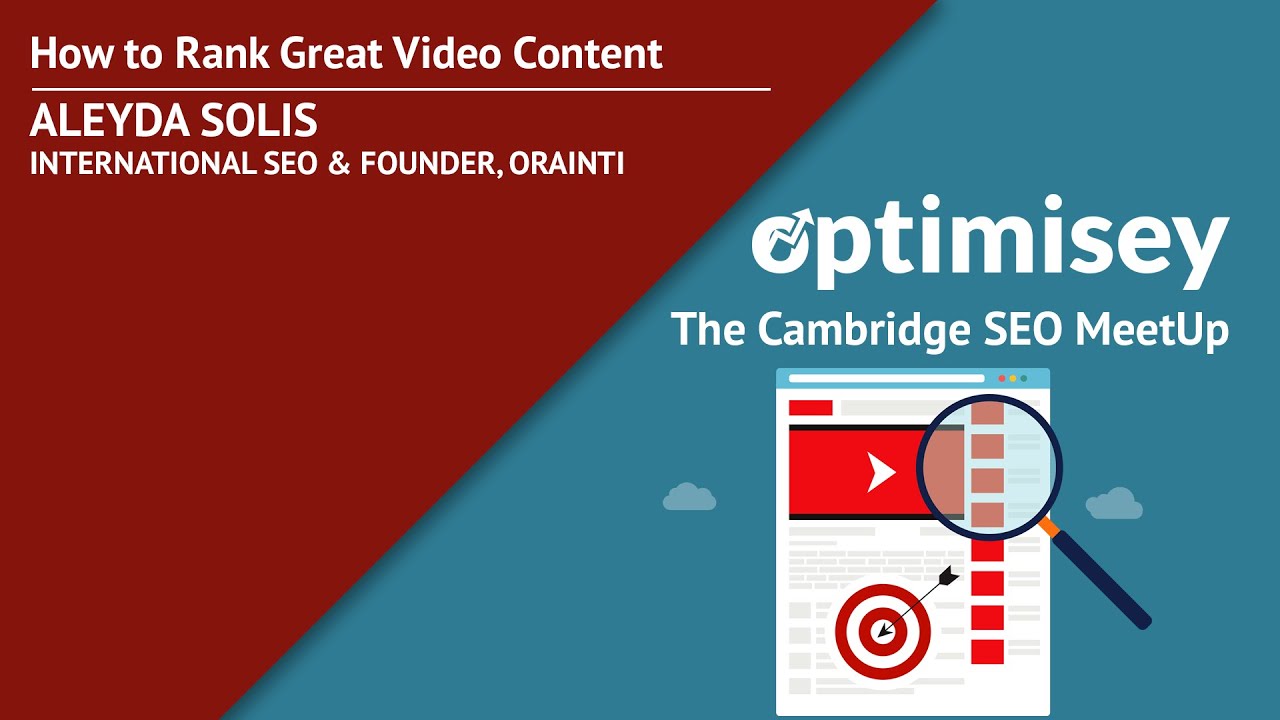 How to Rank Great Video Content

ALEYDA SOLIS

INTERNATIONAL SEO & FOUNDER, ORAINTI

optimisey

The Cambridge SEO MeetUp